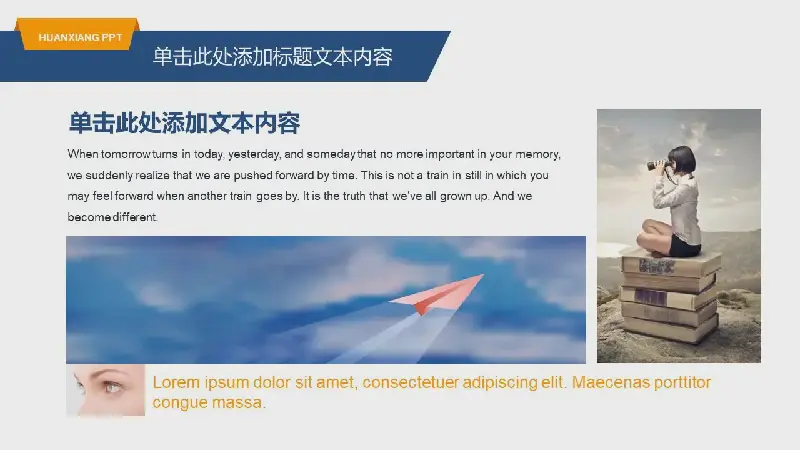 HUANXIANG PPT

单击此处添加标题文本内容

单击此处添加文本内容

When tomorrow turns in today, yesterday, and someday that no more important in your memory, we suddenly realize that we are pushed forward by time. This is not a train in still in which you may feel forward when another train goes by. It is the truth that we've all grown up. And we become different.

Lorem ipsum dolor sit amet, consectetuer adipiscing elit. Maecenas porttitor congue massa.